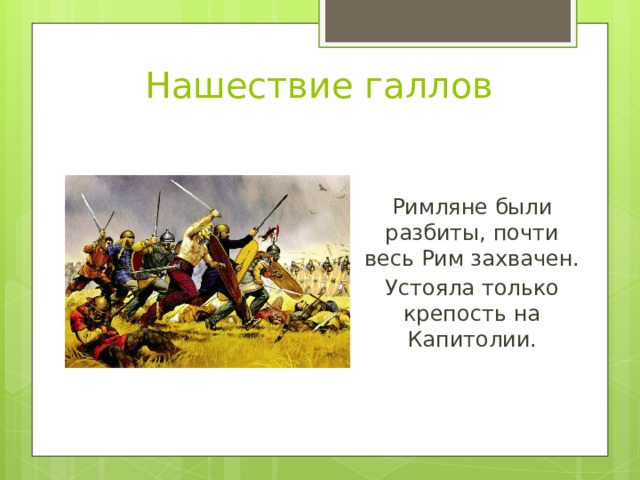 Нашествие галлов

Римляне были разбиты, почти весь Рим захвачен.

Устояла только крепость на Капитолии.